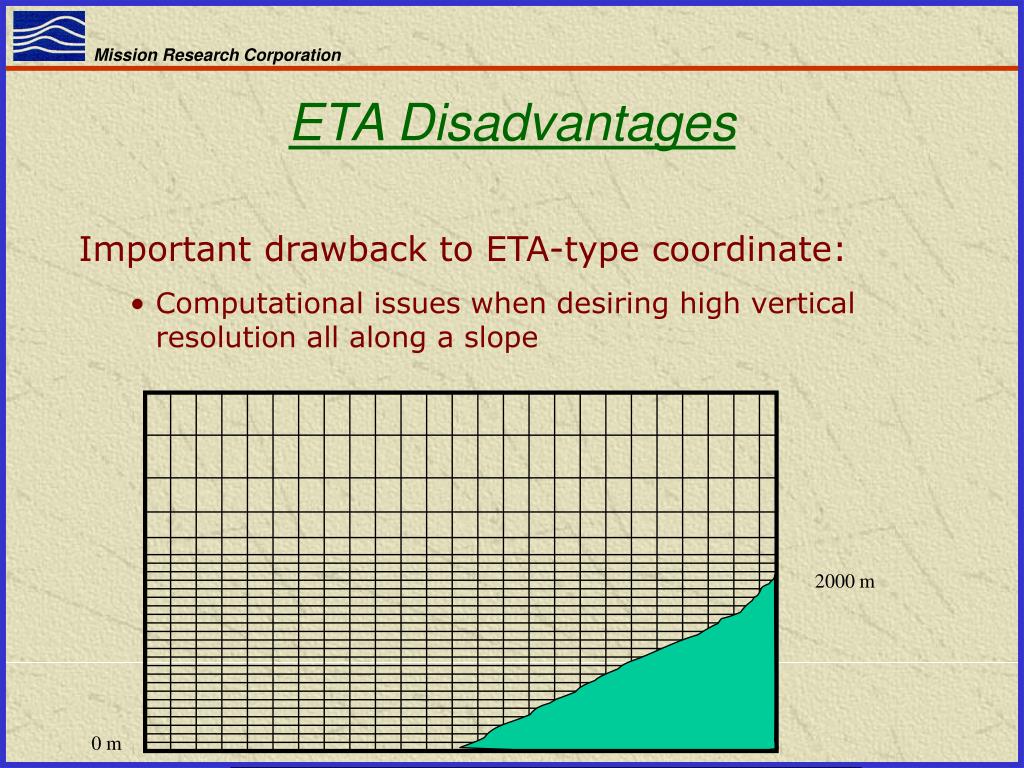 Mission Research Corporation

ETA Disadvantages

Important drawback to ETA-type coordinate:

• Computational issues when desiring high vertical resolution all along a slope

2000 m

0 m